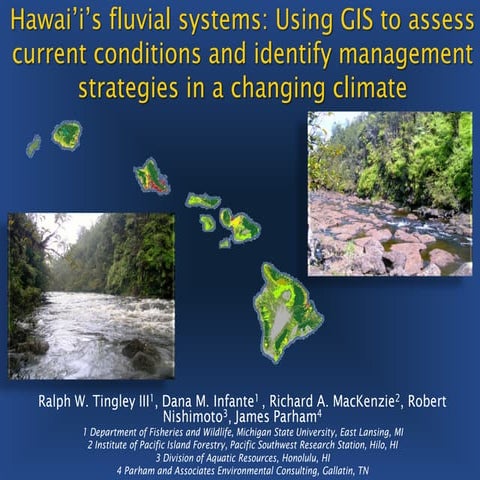 Hawai'i's fluvial systems: Using GIS to assess current conditions and identify management strategies in a changing climate

Ralph W. Tingley III$^1$, Dana M. Infante$^1$ , Richard A. MacKenzie$^2$, Robert Nishimoto$^3$, James Parham$^4$

1 Department of Fisheries and Wildlife, Michigan State University, East Lansing, MI
2 Institute of Pacific Island Forestry, Pacific Southwest Research Station, Hilo, HI
3 Division of Aquatic Resources, Honolulu, HI
4 Parham and Associates Environmental Consulting, Gallatin, TN